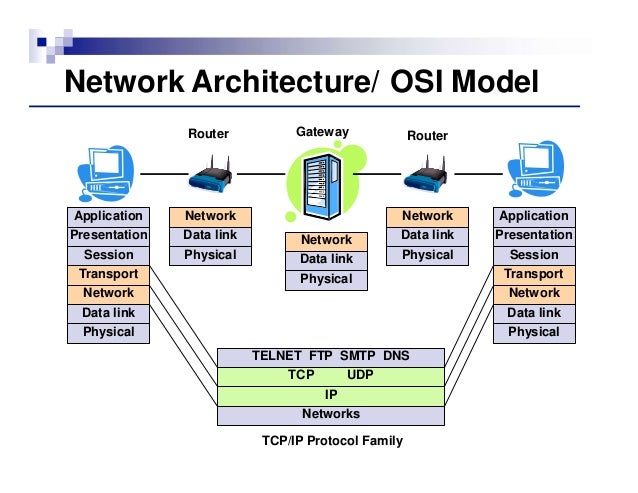 Network Architecture/ OSI Model

Router

Gateway

Router

Application
Presentation
Session
Transport
Network
Data link
Physical

Network
Data link
Physical

Network
Data link
Physical

Network
Data link
Physical

Application
Presentation
Session
Transport
Network
Data link
Physical

TELNET FTP SMTP DNS
TCP UDP
IP
Networks

TCP/IP Protocol Family